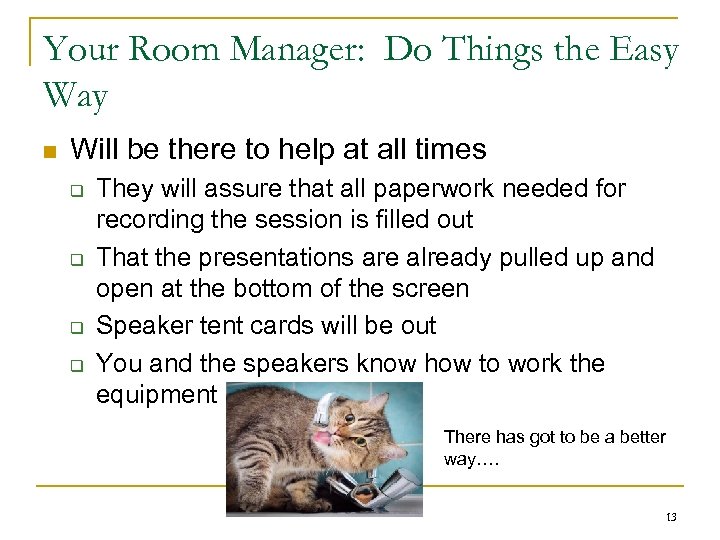 Your Room Manager: Do Things the Easy Way

Will be there to help at all times

They will assure that all paperwork needed for recording the session is filled out

That the presentations are already pulled up and open at the bottom of the screen

Speaker tent cards will be out

You and the speakers know how to work the equipment

There has got to be a better way....

13